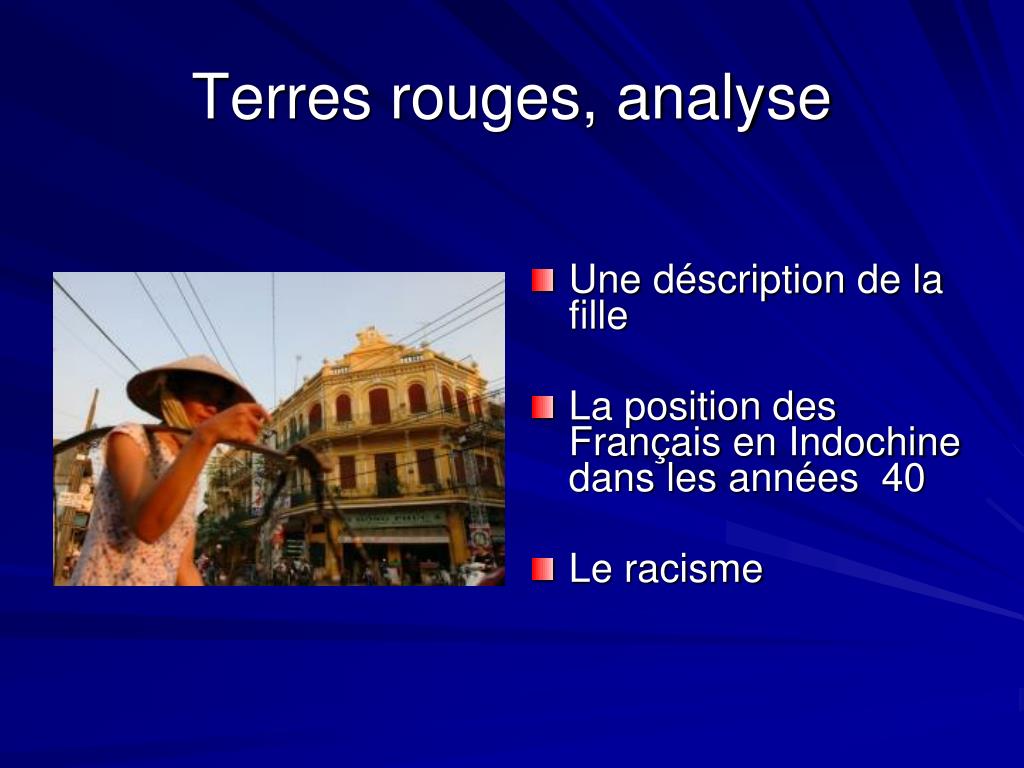 Terres rouges, analyse

Une déscription de la fille

La position des Français en Indochine dans les années  40

Le racisme